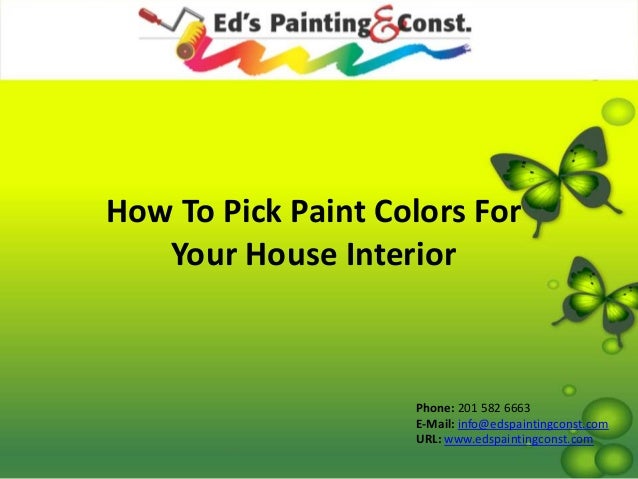 Ed's Painting & Const.

How To Pick Paint Colors For Your House Interior

Phone: 201 582 6663
E-Mail: info@edspaintingconst.com
URL: www.edspaintingconst.com